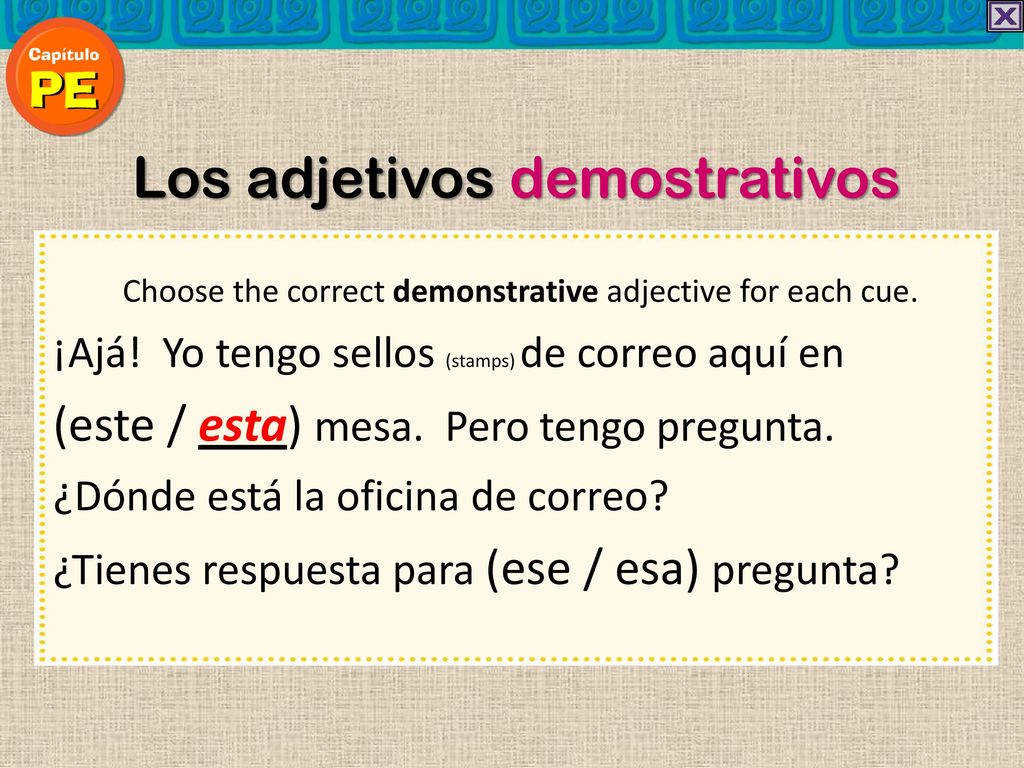 Capítulo
PE

Los adjetivos demostrativos

Choose the correct demonstrative adjective for each cue.

¡Ajá! Yo tengo sellos (stamps) de correo aquí en (este / esta) mesa. Pero tengo pregunta. ¿Dónde está la oficina de correo? ¿Tienes respuesta para (ese / esa) pregunta?